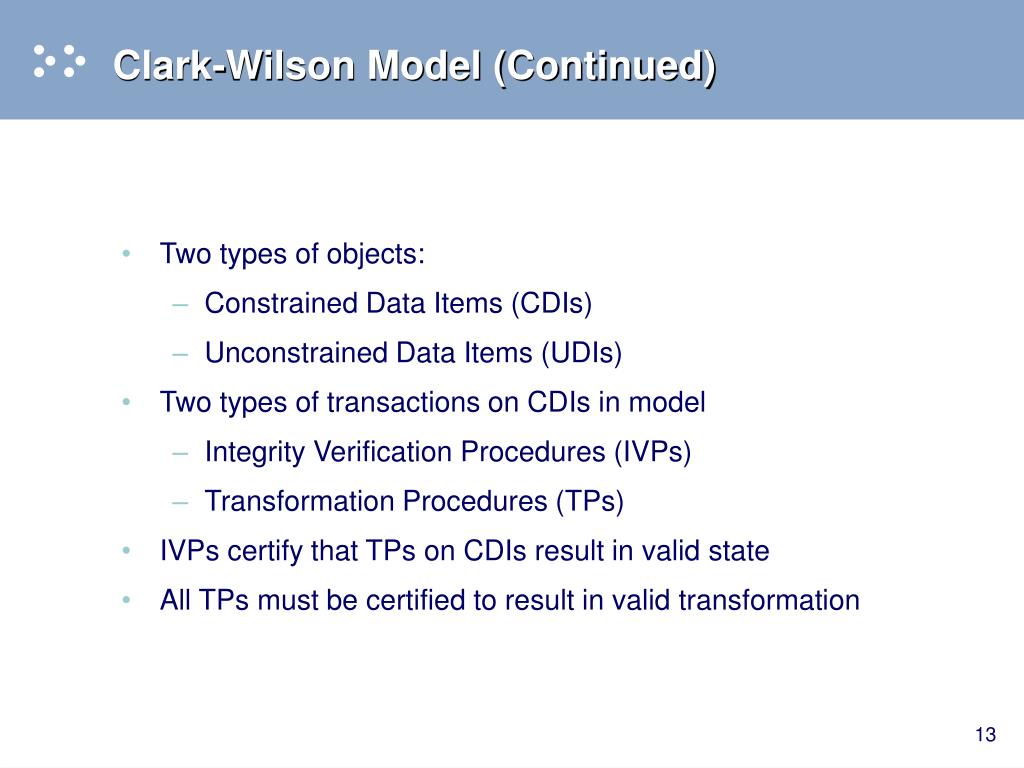 Clark-Wilson Model (Continued)

• Two types of objects:
– Constrained Data Items (CDIs)
– Unconstrained Data Items (UDIs)
• Two types of transactions on CDIs in model
– Integrity Verification Procedures (IVPs)
– Transformation Procedures (TPs)
• IVPs certify that TPs on CDIs result in valid state
• All TPs must be certified to result in valid transformation

13